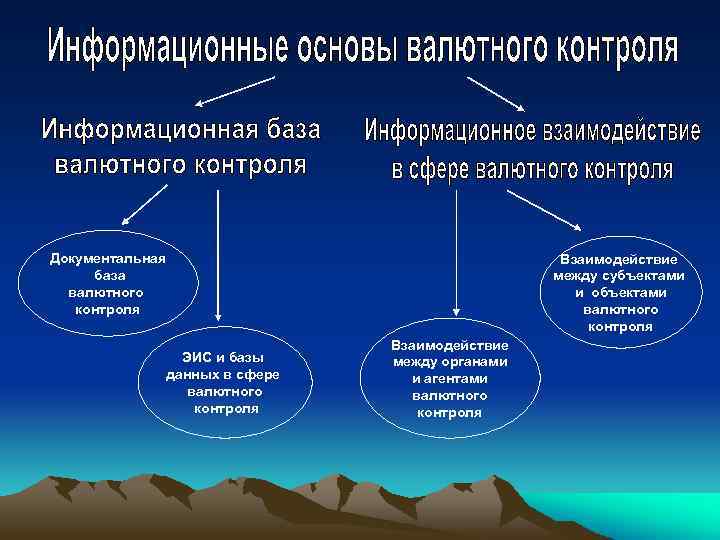 Информационные основы валютного контроля

Информационная база валютного контроля

Информационное взаимодействие в сфере валютного контроля

Документальная база валютного контроля

ЭИС и базы данных в сфере валютного контроля

Взаимодействие между органами и агентами валютного контроля

Взаимодействие между субъектами и объектами валютного контроля